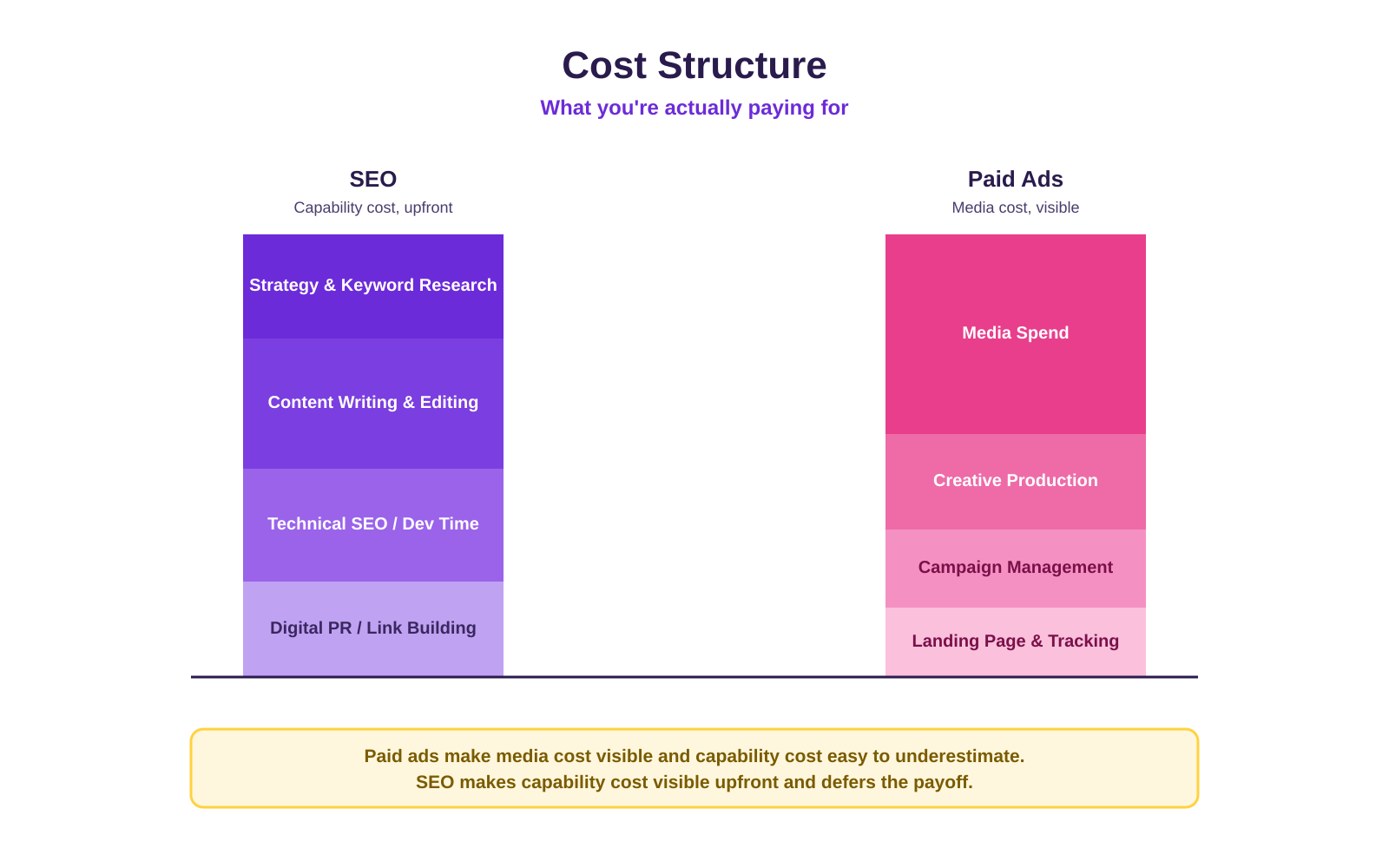 Cost Structure

What you're actually paying for

SEO

Capability cost, upfront

Strategy & Keyword Research

Content Writing & Editing

Technical SEO / Dev Time

Digital PR / Link Building

Paid Ads

Media cost, visible

Media Spend

Creative Production

Campaign Management

Landing Page & Tracking

Paid ads make media cost visible and capability cost easy to underestimate.
SEO makes capability cost visible upfront and defers the payoff.